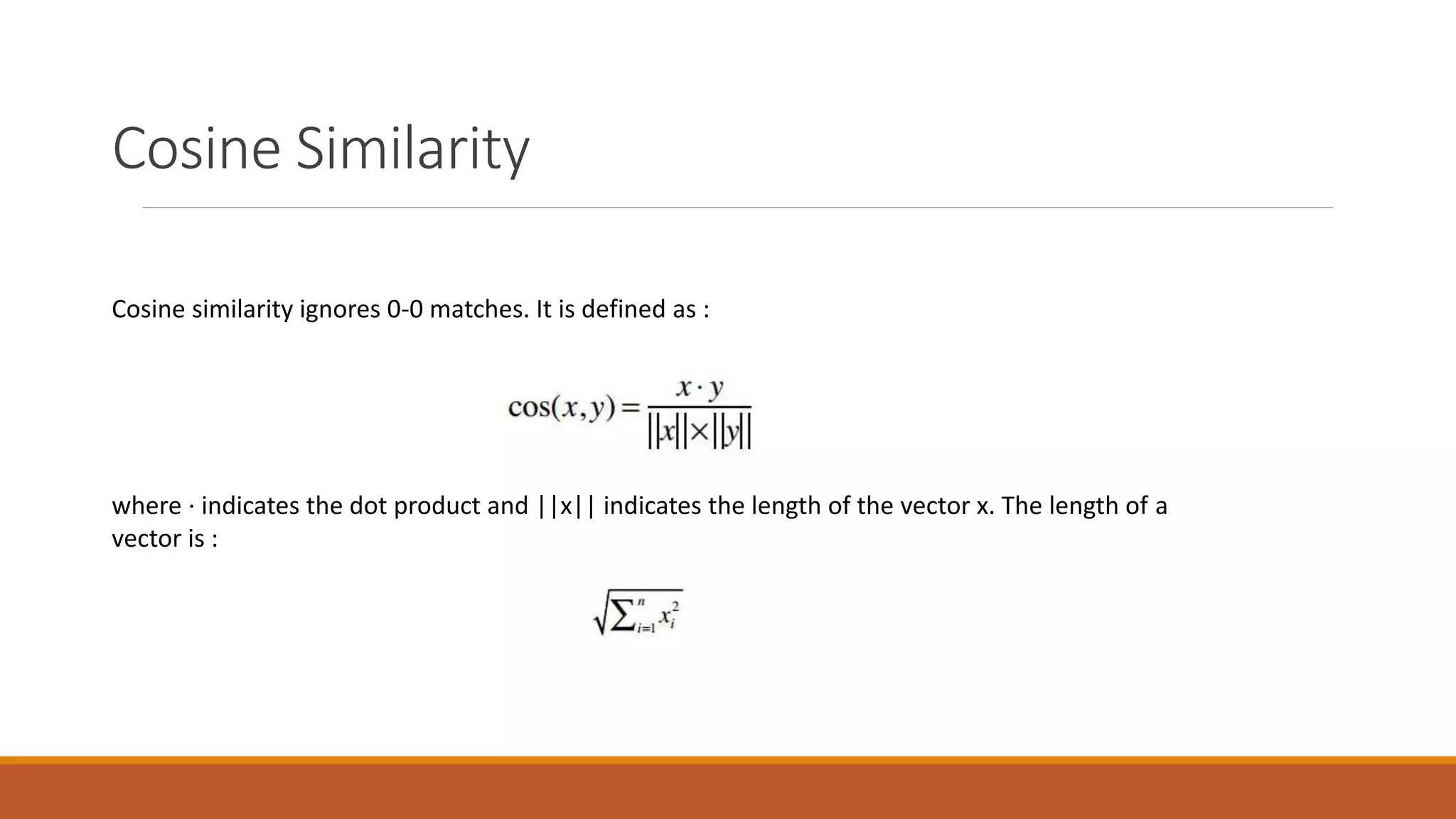 Cosine Similarity

Cosine similarity ignores 0-0 matches. It is defined as :

$\cos(x,y) = \frac{x \cdot y}{||x|| \times ||y||}$

where · indicates the dot product and ||x|| indicates the length of the vector x. The length of a vector is :

$\sqrt{\sum_{i=1}^{n} x_i^2}$